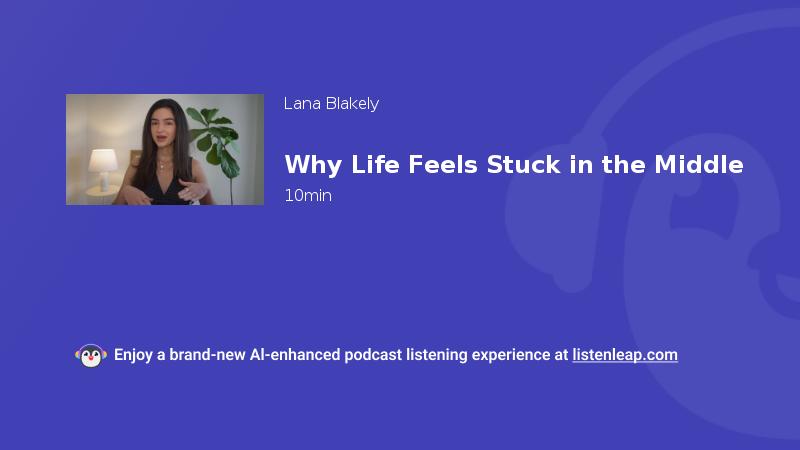 Lana Blakely

Why Life Feels Stuck in the Middle

10min

Enjoy a brand-new AI-enhanced podcast listening experience at listenleap.com